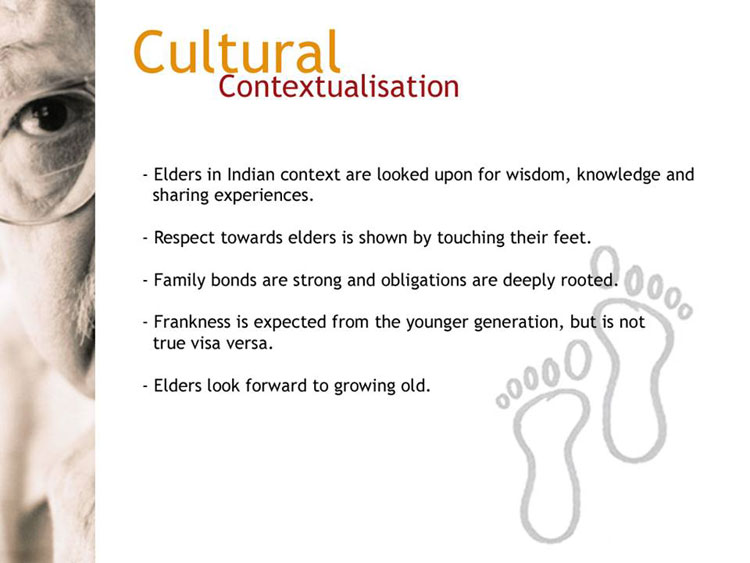 Cultural
Contextualisation

- Elders in Indian context are looked upon for wisdom, knowledge and sharing experiences.

- Respect towards elders is shown by touching their feet.

- Family bonds are strong and obligations are deeply rooted.

- Frankness is expected from the younger generation, but is not true visa versa.

- Elders look forward to growing old.